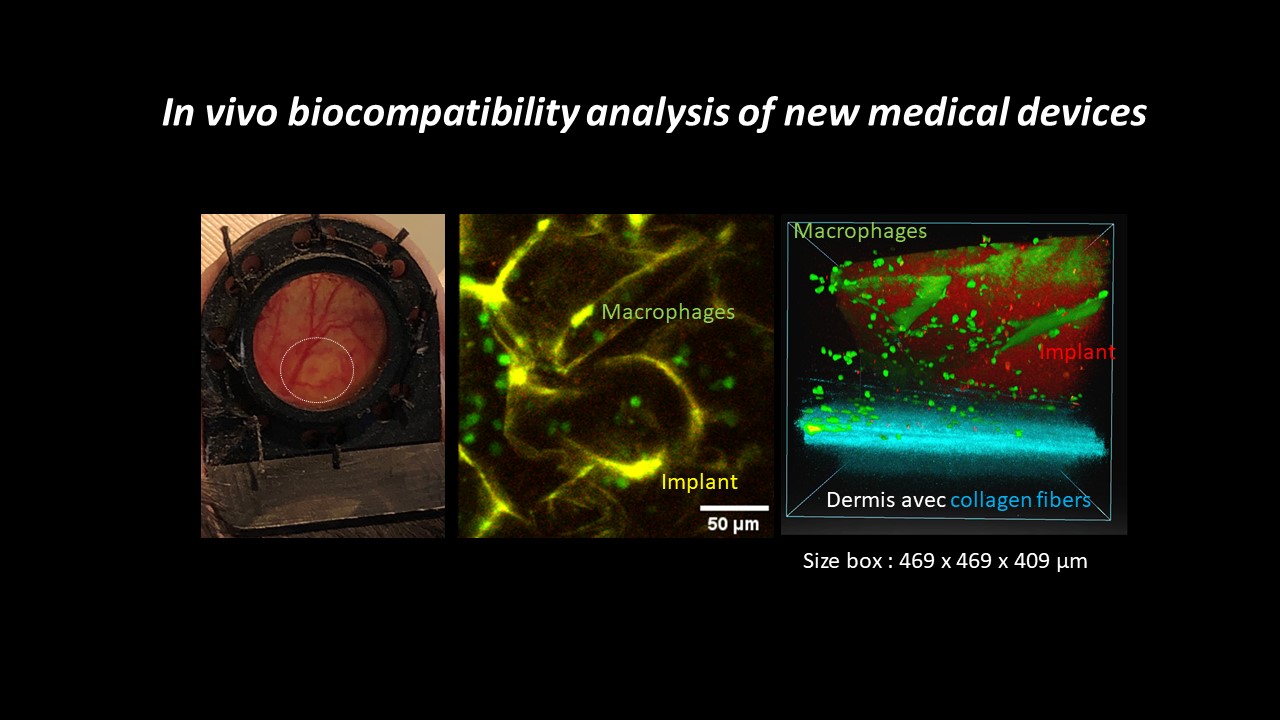 In vivo biocompatibility analysis of new medical devices

Macrophages

Implant

50 µm

Macrophages

Implant

Dermis avec collagen fibers

Size box : 469 x 469 x 409 µm